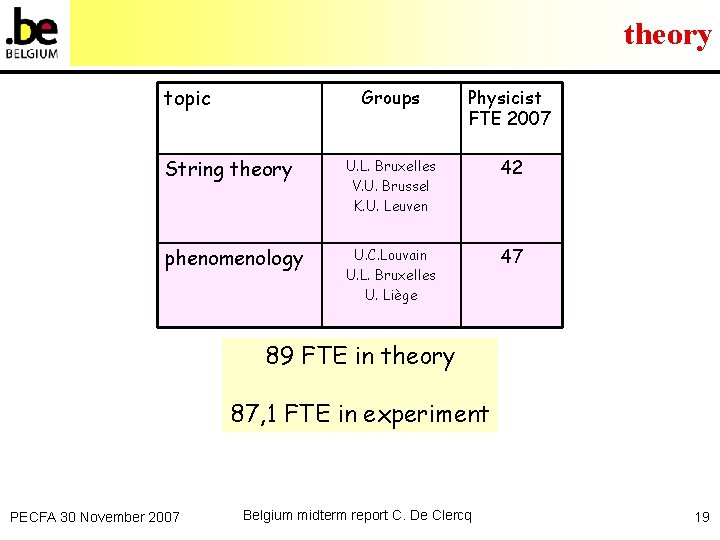 .be
BELGIUM

theory

| topic | Groups | Physicist FTE 2007 |
|---|---|---|
| String theory | U.L. Bruxelles V.U. Brussel K.U. Leuven | 42 |
| phenomenology | U.C.Louvain U.L. Bruxelles U. Liège | 47 |

89 FTE in theory

87,1 FTE in experiment

PECFA 30 November 2007

Belgium midterm report C. De Clercq

19